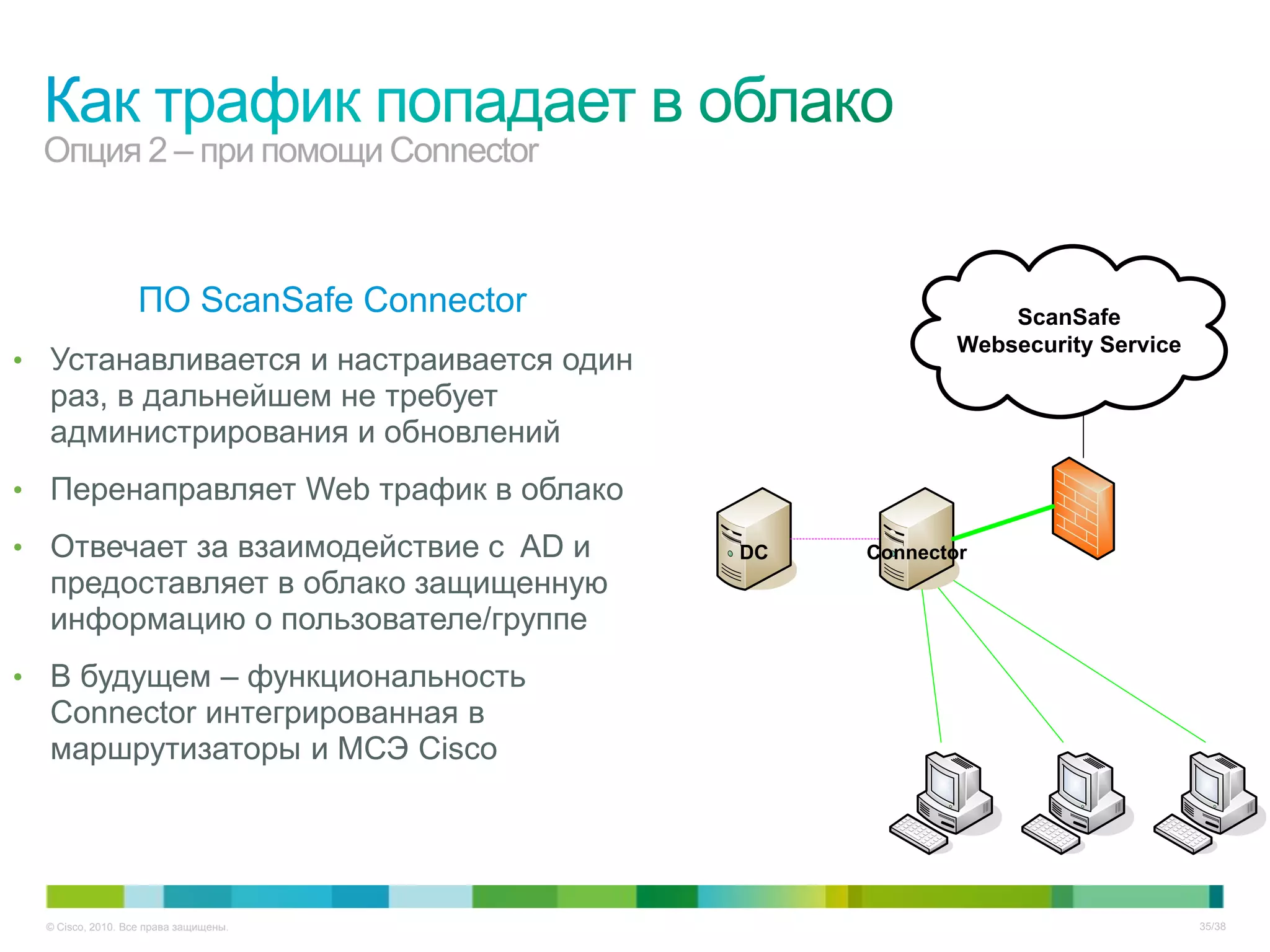 Как трафик попадает в облако
Опция 2 – при помощи Connector

ПО ScanSafe Connector

• Устанавливается и настраивается один раз, в дальнейшем не требует администрирования и обновлений

• Перенаправляет Web трафик в облако

• Отвечает за взаимодействие с AD и предоставляет в облако защищенную информацию о пользователе/группе

• В будущем – функциональность Connector интегрированная в маршрутизаторы и МСЭ Cisco

ScanSafe Websecurity Service

DC

Connector

© Cisco, 2010. Все права защищены.

35/38